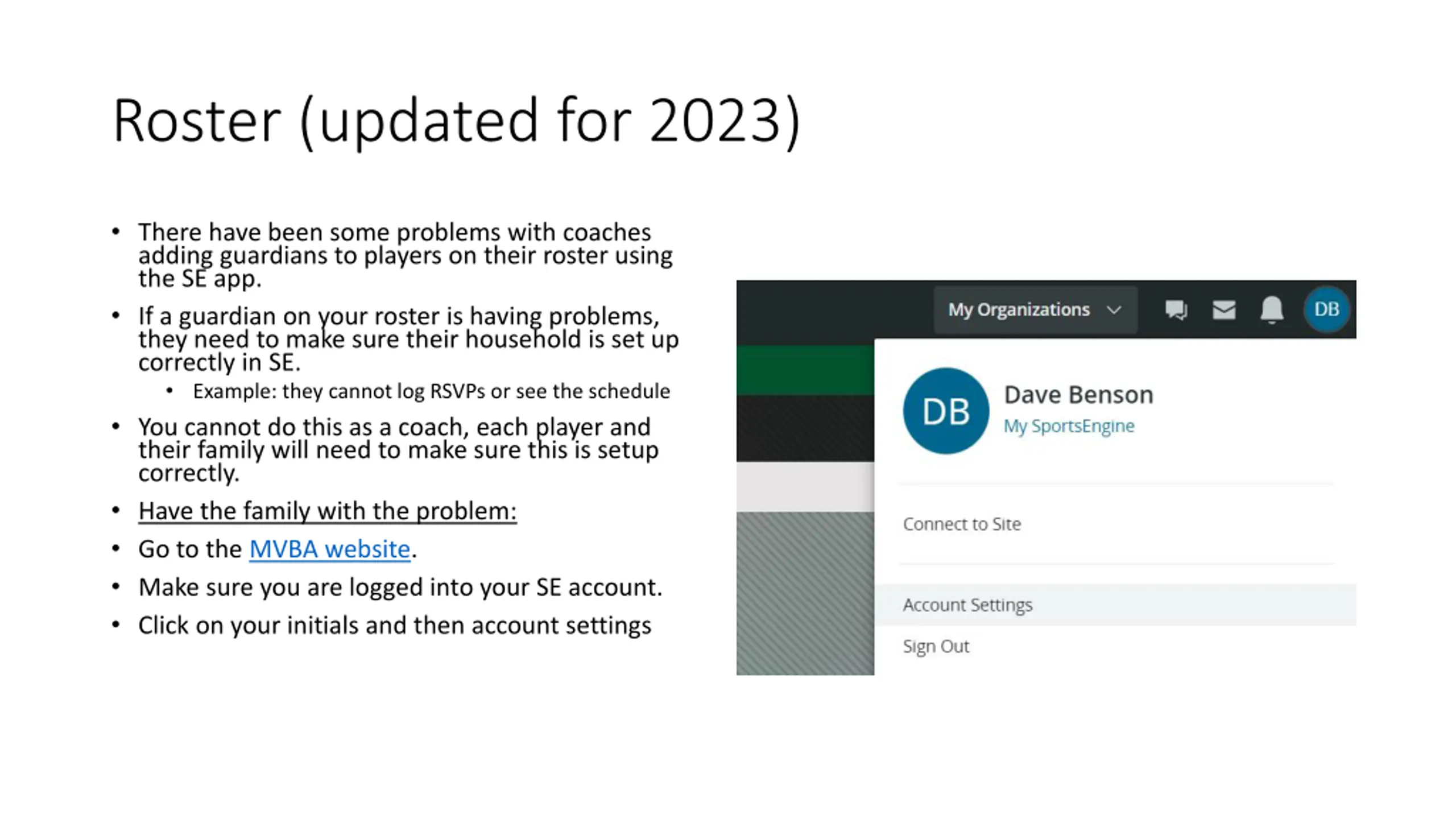 Roster (updated for 2023)

• There have been some problems with coaches adding guardians to players on their roster using the SE app.
• If a guardian on your roster is having problems, they need to make sure their household is set up correctly in SE.
  • Example: they cannot log RSVPs or see the schedule
• You cannot do this as a coach, each player and their family will need to make sure this is setup correctly.
• Have the family with the problem:
• Go to the MVBA website.
• Make sure you are logged into your SE account.
• Click on your initials and then account settings

My Organizations
DB
DB
Dave Benson
My SportsEngine
Connect to Site
Account Settings
Sign Out